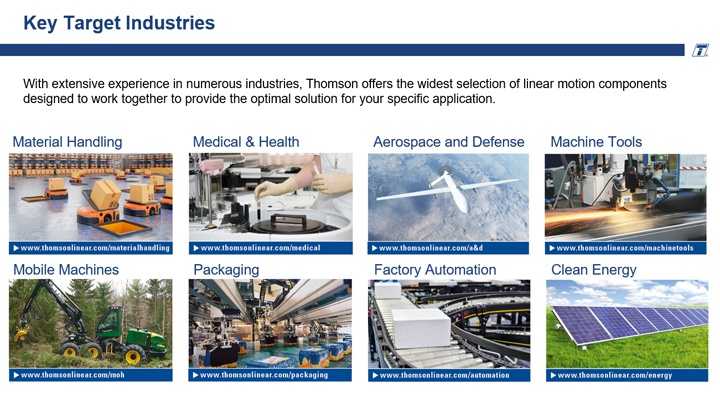 Key Target Industries

With extensive experience in numerous industries, Thomson offers the widest selection of linear motion components designed to work together to provide the optimal solution for your specific application.

Material Handling

▶ www.thomsonlinear.com/materialhandling

Medical & Health

▶ www.thomsonlinear.com/medical

Aerospace and Defense

▶ www.thomsonlinear.com/a&d

Machine Tools

▶ www.thomsonlinear.com/machinetools

Mobile Machines

▶ www.thomsonlinear.com/moh

Packaging

▶ www.thomsonlinear.com/packaging

Factory Automation

▶ www.thomsonlinear.com/automation

Clean Energy

▶ www.thomsonlinear.com/energy